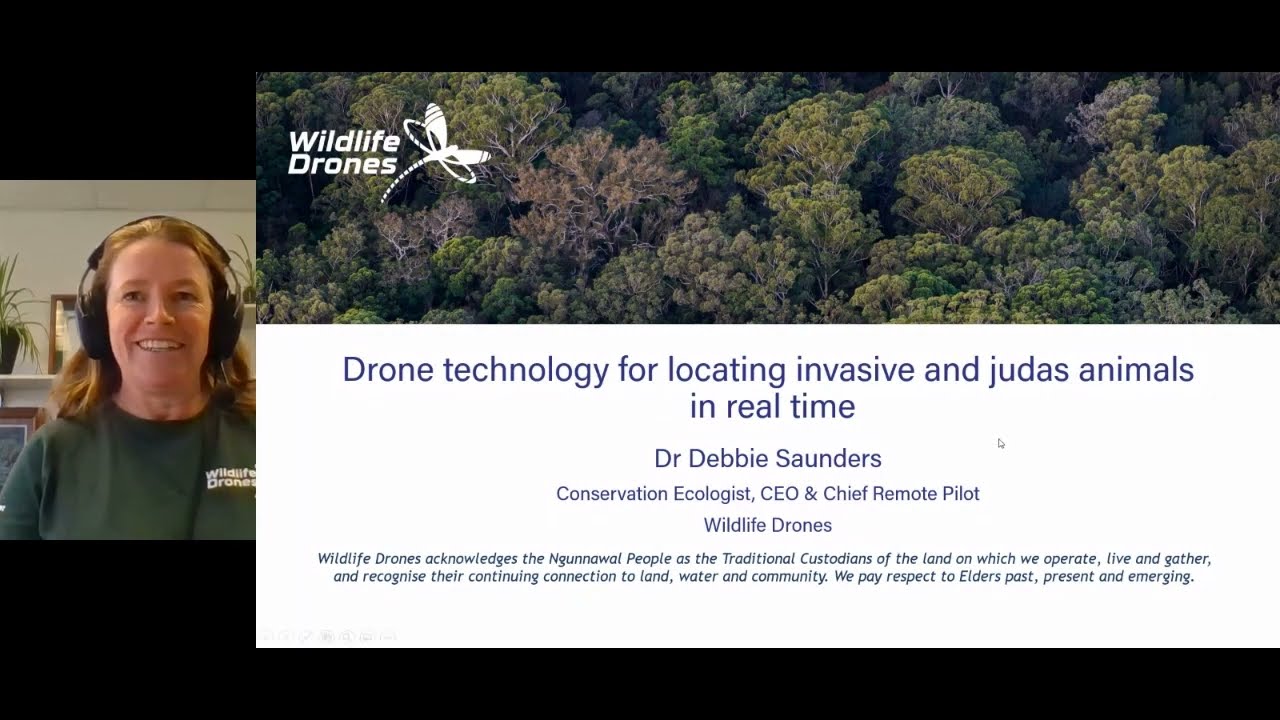 Wildlife Drones

Wildlife Drones

Drone technology for locating invasive and judas animals in real time

Dr Debbie Saunders

Conservation Ecologist, CEO & Chief Remote Pilot

Wildlife Drones

Wildlife Drones acknowledges the Ngunnawal People as the Traditional Custodians of the land on which we operate, live and gather, and recognise their continuing connection to land, water and community. We pay respect to Elders past, present and emerging.